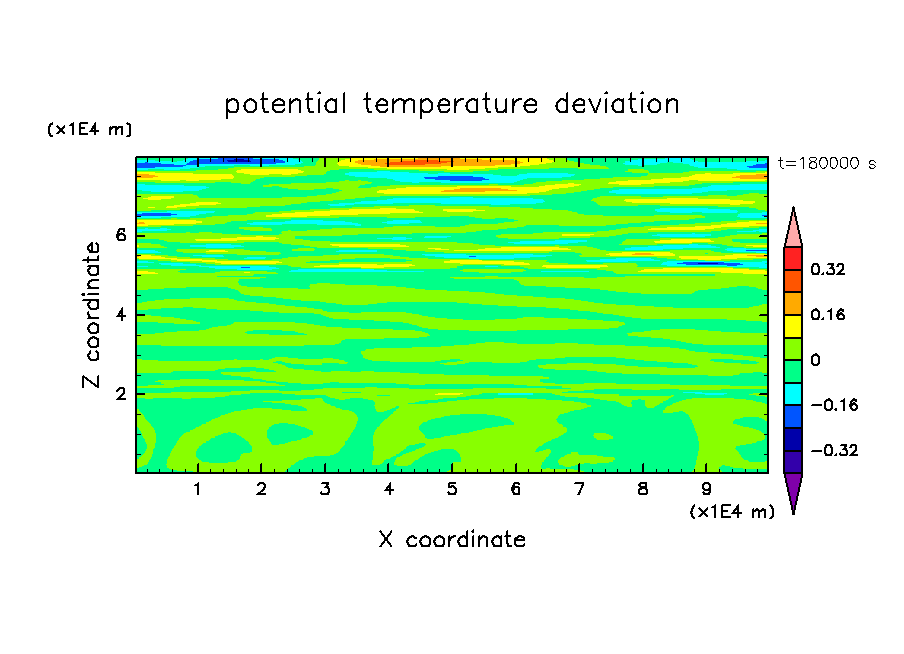 potential temperature deviation

(x1E4 m)

t=180000 s

Z coordinate

6
4
2

1 2 3 4 5 6 7 8 9

(x1E4 m)

X coordinate

0.32
0.16
0
−0.16
−0.32